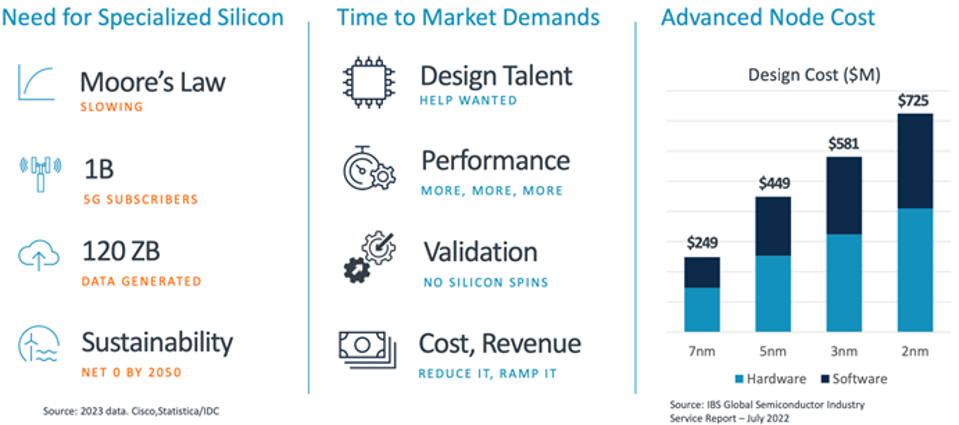 Need for Specialized Silicon

Moore's Law
SLOWING

1B
5G SUBSCRIBERS

120 ZB
DATA GENERATED

Sustainability
NET 0 BY 2050

Source: 2023 data. Cisco,Statistica/IDC

Time to Market Demands

Design Talent
HELP WANTED

Performance
MORE, MORE, MORE

Validation
NO SILICON SPINS

Cost, Revenue
REDUCE IT, RAMP IT

Advanced Node Cost

Design Cost ($M)

$249
$449
$581
$725

7nm
5nm
3nm
2nm

Hardware
Software

Source: IBS Global Semiconductor Industry Service Report – July 2022